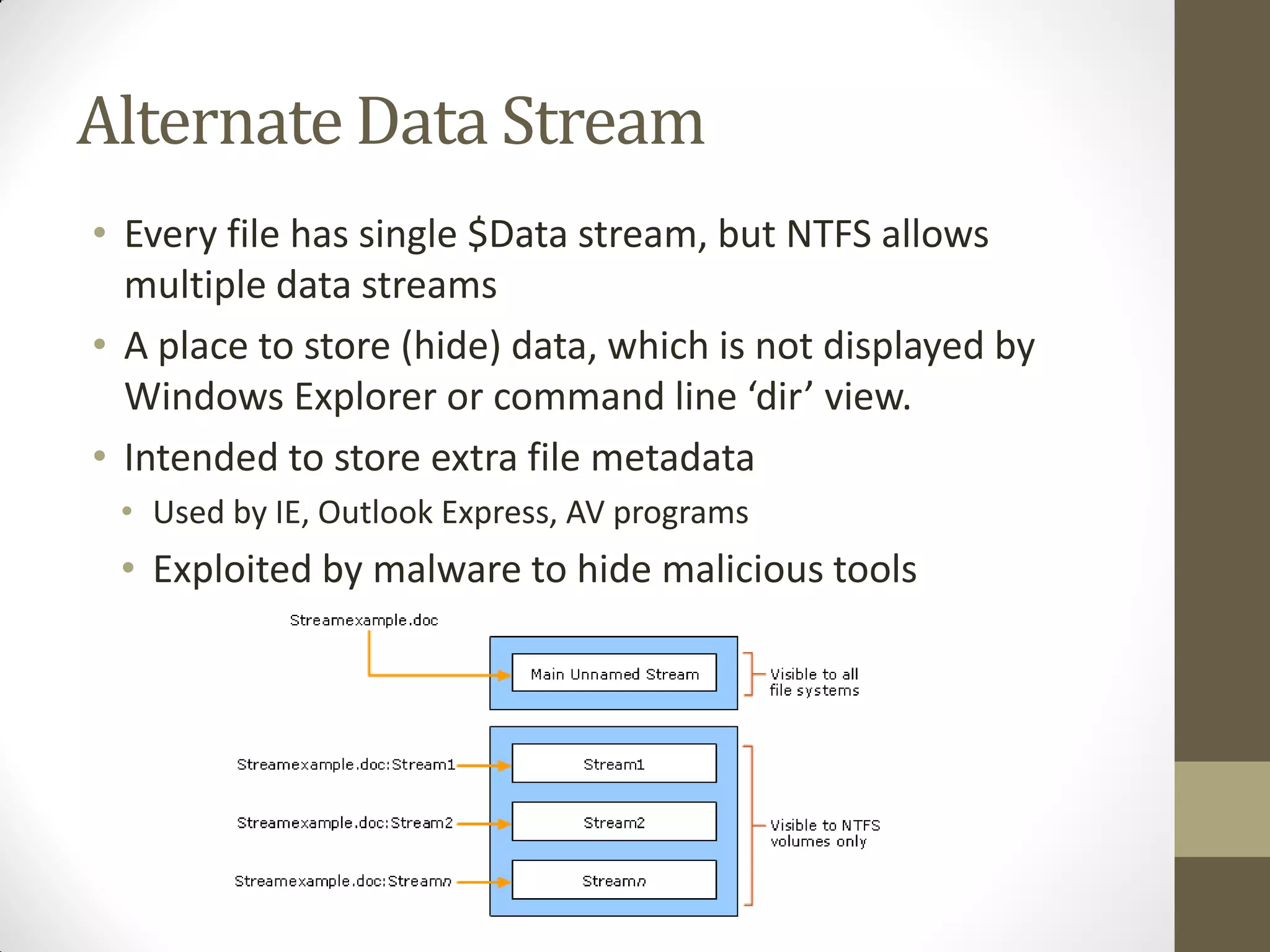 Alternate Data Stream

• Every file has single \$Data stream, but NTFS allows multiple data streams
• A place to store (hide) data, which is not displayed by Windows Explorer or command line ‘dir’ view.
• Intended to store extra file metadata
  • Used by IE, Outlook Express, AV programs
  • Exploited by malware to hide malicious tools

Streamexample.doc

Main Unnamed Stream

Visible to all file systems

Streamexample.doc:Stream1

Stream1

Streamexample.doc:Stream2

Stream2

Streamexample.doc:Streamn

Streamn

Visible to NTFS volumes only